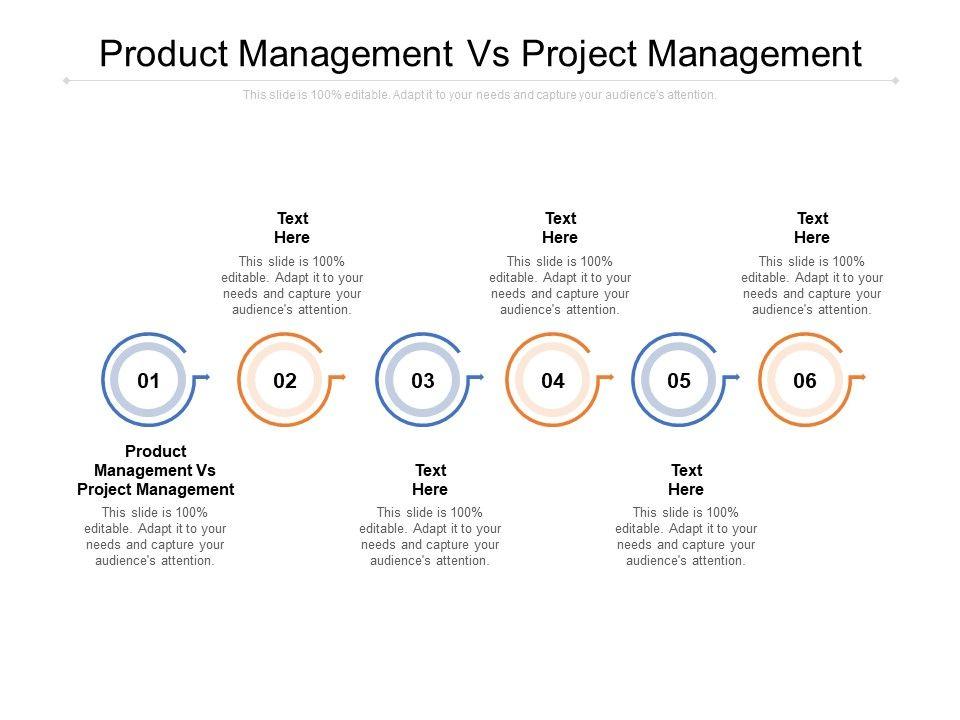 Product Management Vs Project Management

This slide is 100% editable. Adapt it to your needs and capture your audience's attention.

Text Here

This slide is 100% editable. Adapt it to your needs and capture your audience's attention.

Text Here

This slide is 100% editable. Adapt it to your needs and capture your audience's attention.

Text Here

This slide is 100% editable. Adapt it to your needs and capture your audience's attention.

01

02

03

04

05

06

Product Management Vs Project Management

This slide is 100% editable. Adapt it to your needs and capture your audience's attention.

Text Here

This slide is 100% editable. Adapt it to your needs and capture your audience's attention.

Text Here

This slide is 100% editable. Adapt it to your needs and capture your audience's attention.